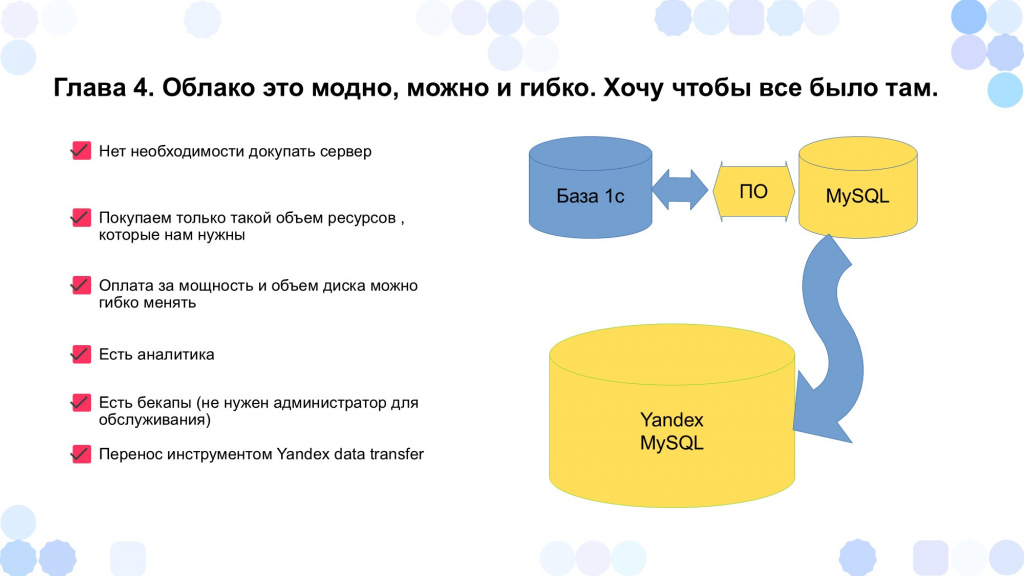 Глава 4. Облако это модно, можно и гибко. Хочу чтобы все было там.

Нет необходимости докупать сервер

Покупаем только такой объем ресурсов , которые нам нужны

Оплата за мощность и объем диска можно гибко менять

Есть аналитика

Есть бекапы (не нужен администратор для обслуживания)

Перенос инструментом Yandex data transfer

База 1с

ПО

MySQL

Yandex MySQL